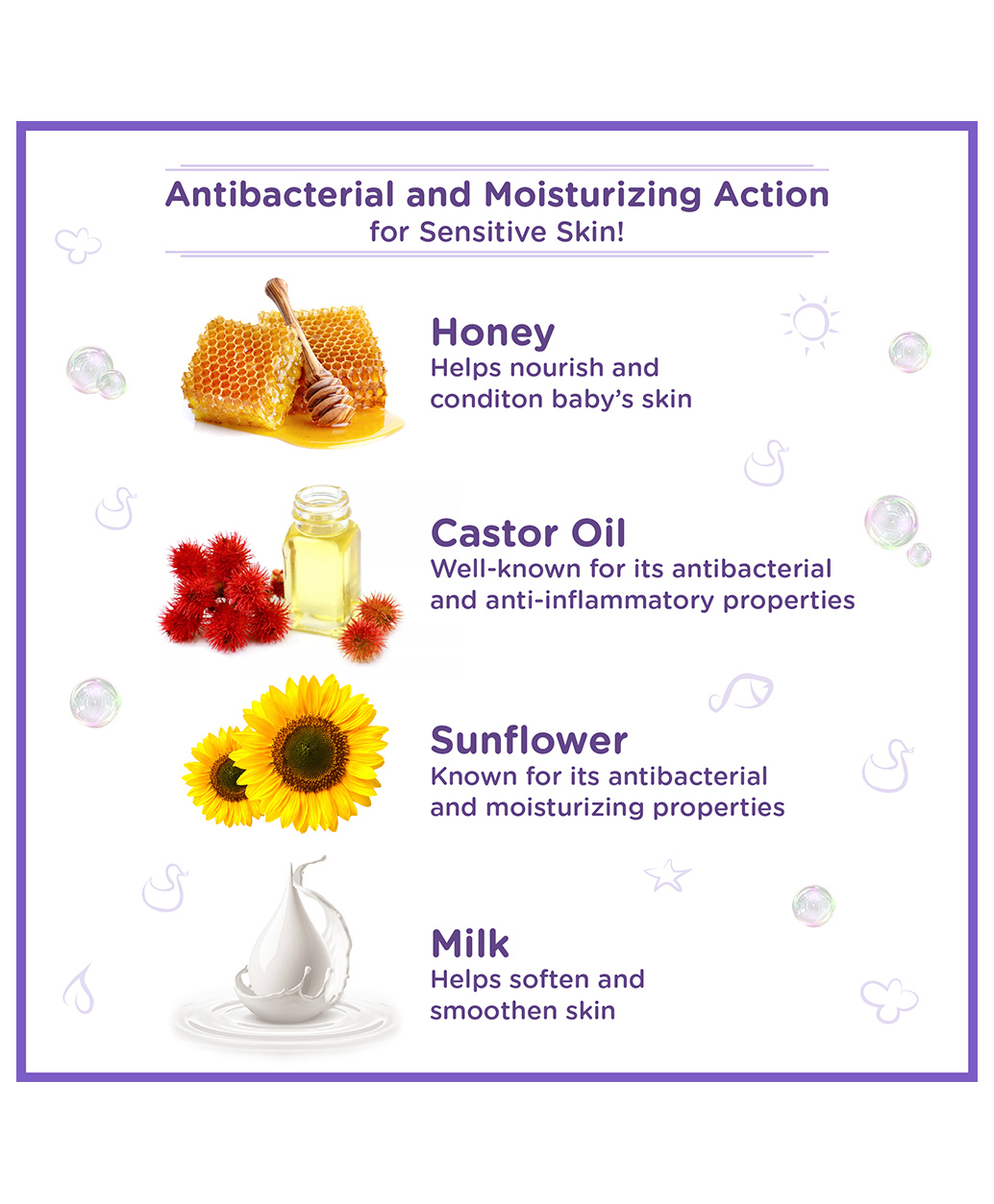 Antibacterial and Moisturizing Action
for Sensitive Skin!

Honey
Helps nourish and conditon baby's skin

Castor Oil
Well-known for its antibacterial and anti-inflammatory properties

Sunflower
Known for its antibacterial and moisturizing properties

Milk
Helps soften and smoothen skin